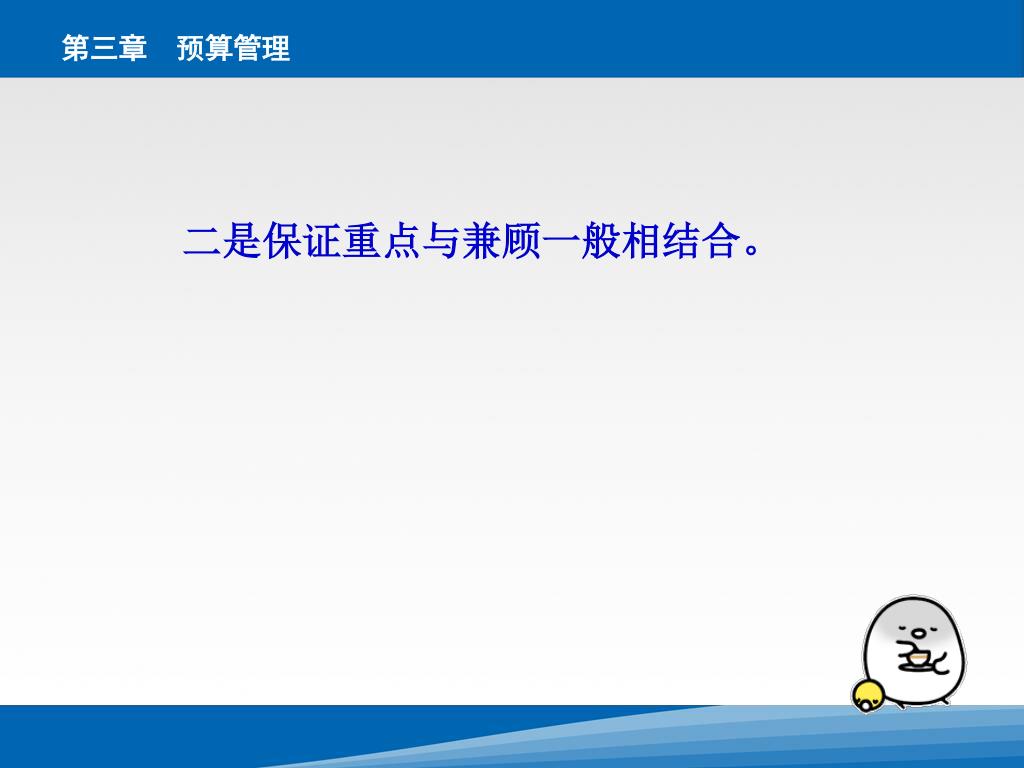 第三章　预算管理

二是保证重点与兼顾一般相结合。